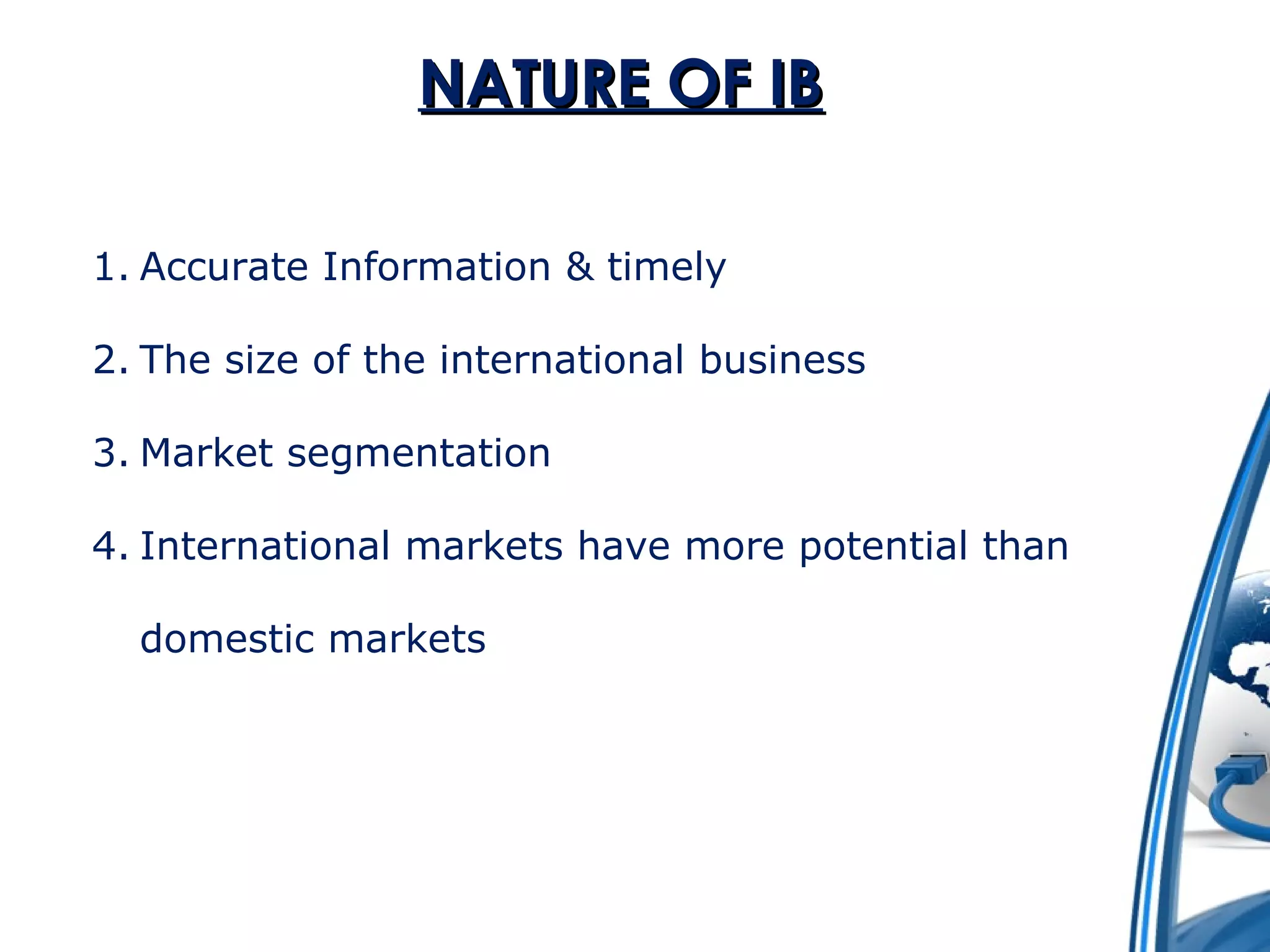 NATURE OF IB

1. Accurate Information & timely

2. The size of the international business

3. Market segmentation

4. International markets have more potential than domestic markets